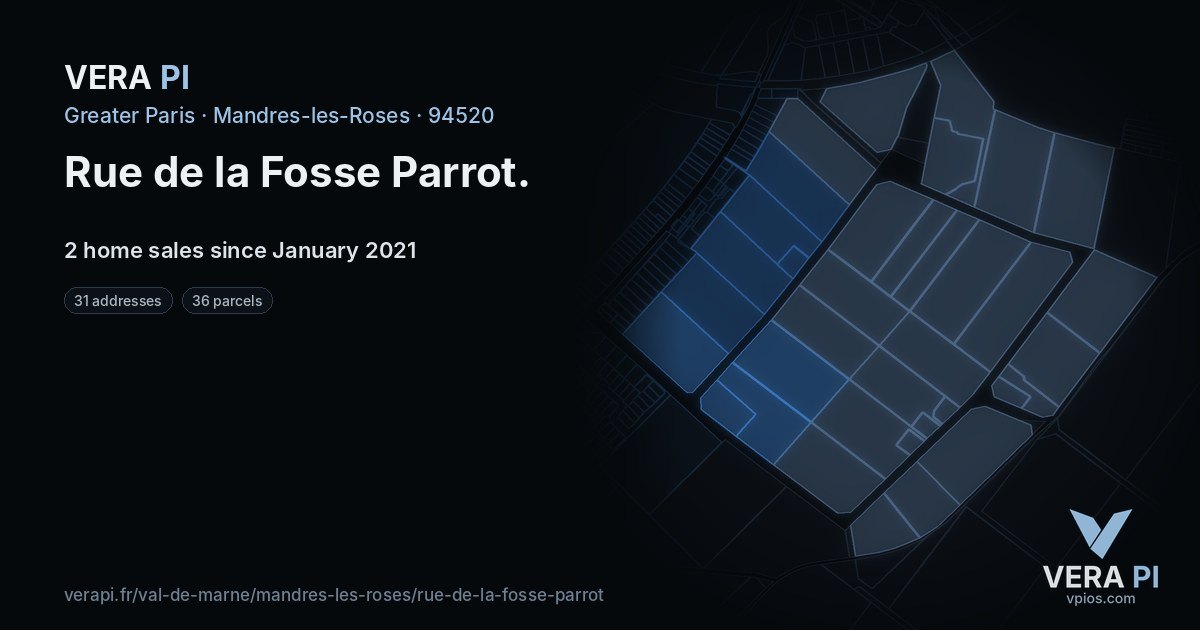 VERA PI

Greater Paris · Mandres-les-Roses · 94520

Rue de la Fosse Parrot.

2 home sales since January 2021

31 addresses

36 parcels

verapi.fr/val-de-marne/mandres-les-roses/rue-de-la-fosse-parrot

VERA PI
vpios.com